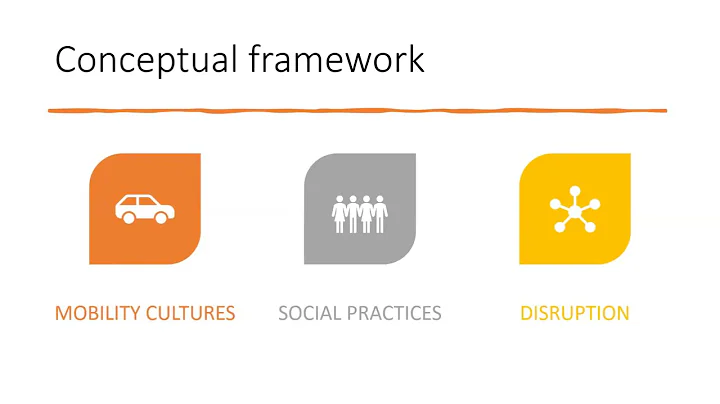 Conceptual framework

MOBILITY CULTURES

SOCIAL PRACTICES

DISRUPTION